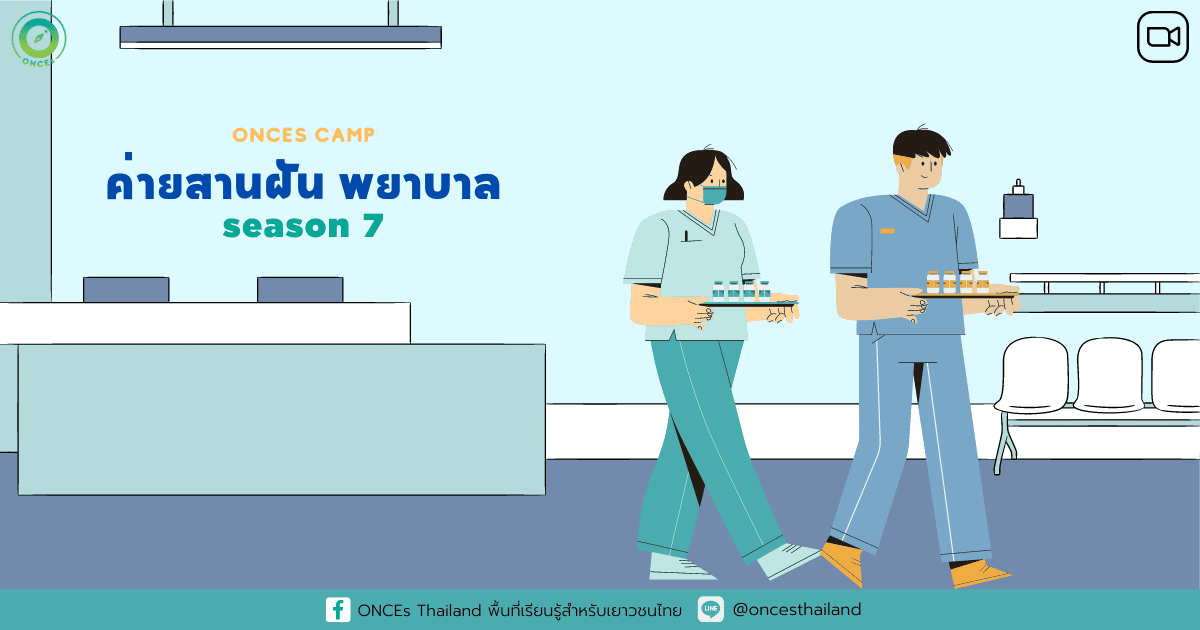 ONCEs

ONCES CAMP

ค่ายสานฝัน พยาบาล

season 7

ONCEs Thailand พื้นที่เรียนรู้สำหรับเยาวชนไทย

LINE

@oncesthailand